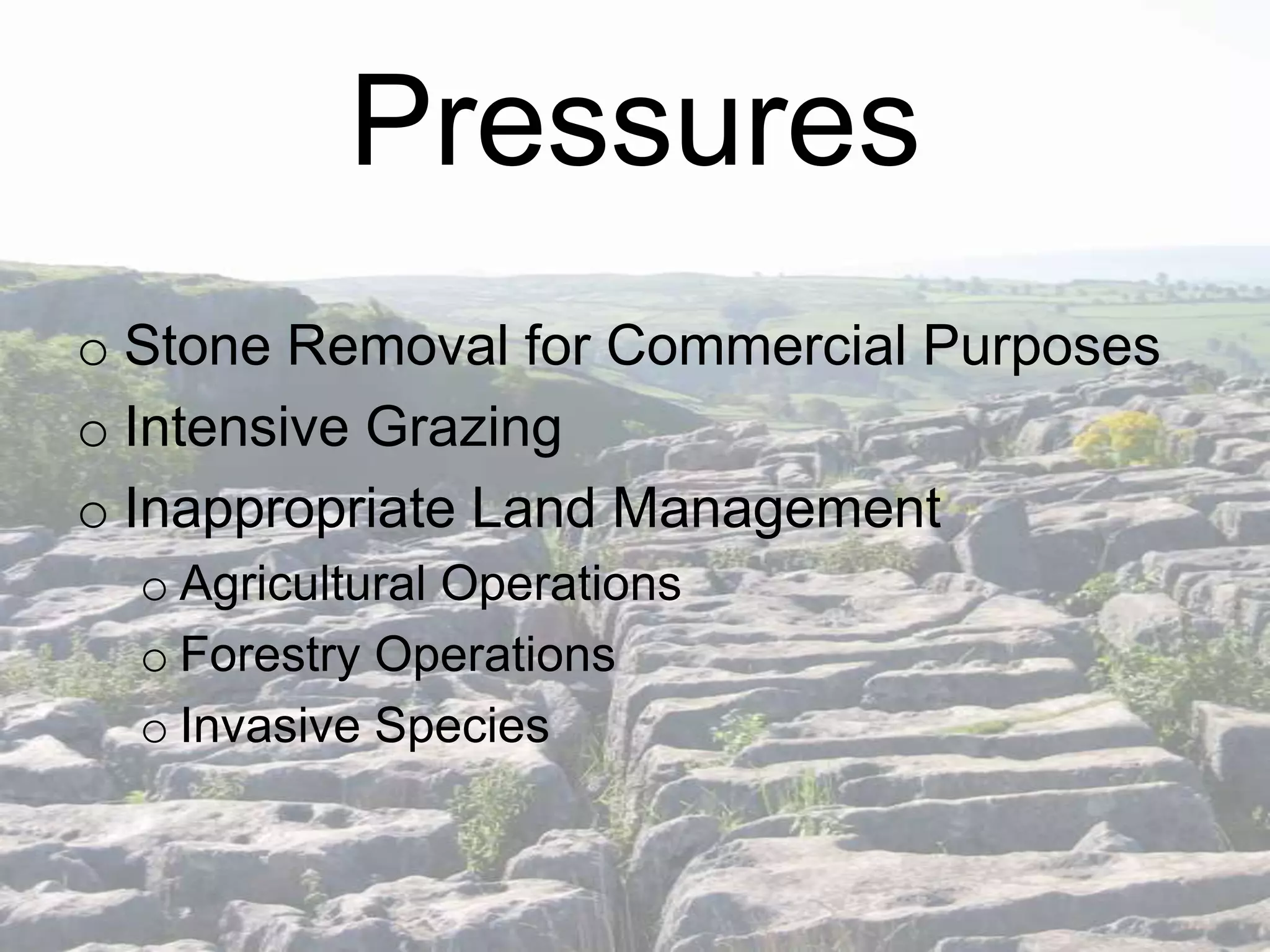 Pressures

o Stone Removal for Commercial Purposes
o Intensive Grazing
o Inappropriate Land Management
o Agricultural Operations
o Forestry Operations
o Invasive Species